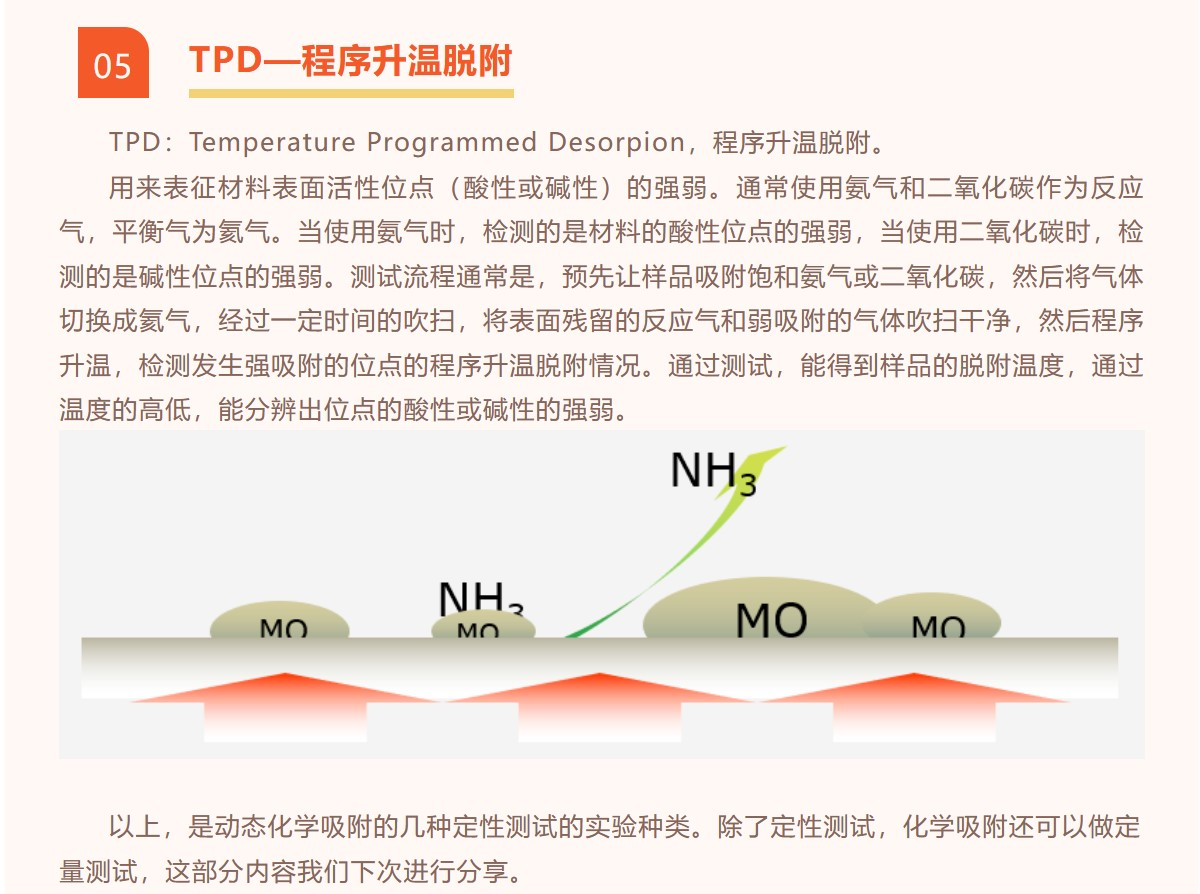 05

TPD—程序升温脱附

TPD：Temperature Programmed Desorpion，程序升温脱附。

用来表征材料表面活性位点（酸性或碱性）的强弱。通常使用氨气和二氧化碳作为反应气，平衡气为氦气。当使用氨气时，检测的是材料的酸性位点的强弱，当使用二氧化碳时，检测的是碱性位点的强弱。测试流程通常是，预先让样品吸附饱和氨气或二氧化碳，然后将气体切换成氦气，经过一定时间的吹扫，将表面残留的反应气和弱吸附的气体吹扫干净，然后程序升温，检测发生强吸附的位点的程序升温脱附情况。通过测试，能得到样品的脱附温度，通过温度的高低，能分辨出位点的酸性或碱性的强弱。

$NH_3$

$NH_3$

MO

MO

MO

MO

以上，是动态化学吸附的几种定性测试的实验种类。除了定性测试，化学吸附还可以做定量测试，这部分内容我们下次进行分享。